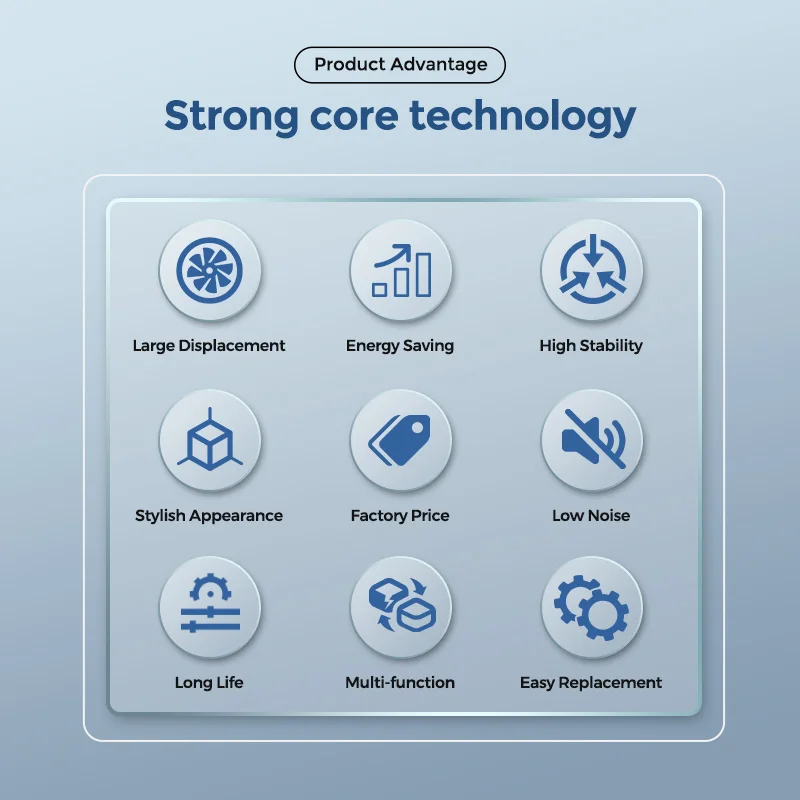 Product Advantage

Strong core technology

Large Displacement

Energy Saving

High Stability

Stylish Appearance

Factory Price

Low Noise

Long Life

Multi-function

Easy Replacement